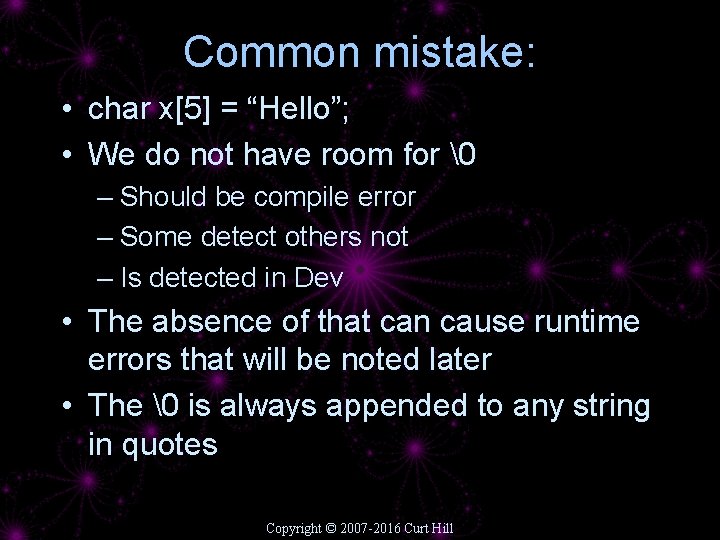 Common mistake:

• char x[5] = “Hello”;
• We do not have room for \0
– Should be compile error
– Some detect others not
– Is detected in Dev
• The absence of that can cause runtime errors that will be noted later
• The \0 is always appended to any string in quotes

Copyright © 2007-2016 Curt Hill